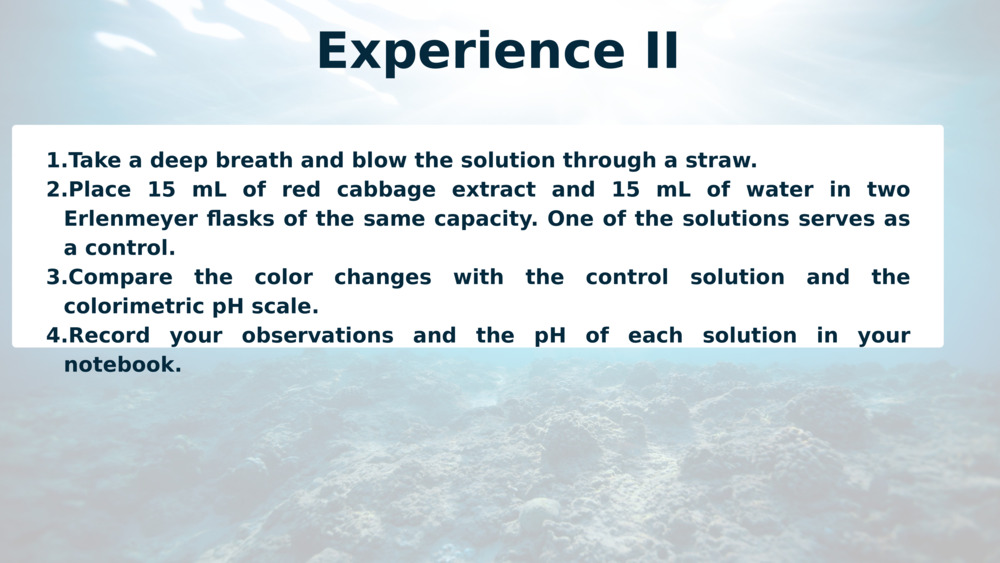 Experience II

1.Take a deep breath and blow the solution through a straw.
2.Place 15 mL of red cabbage extract and 15 mL of water in two Erlenmeyer flasks of the same capacity. One of the solutions serves as a control.
3.Compare the color changes with the control solution and the colorimetric pH scale.
4.Record your observations and the pH of each solution in your notebook.